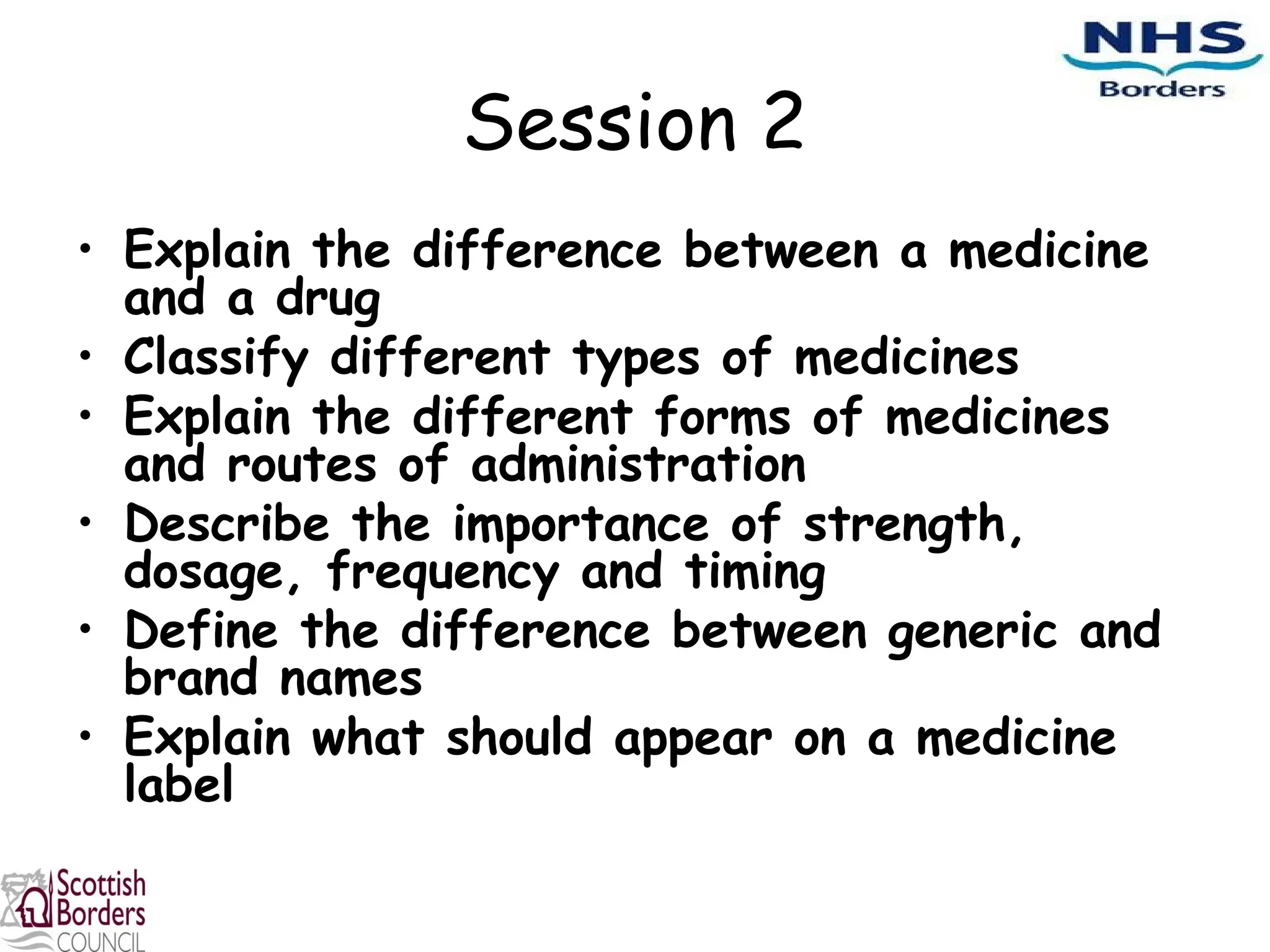 NHS
Borders

Session 2

• Explain the difference between a medicine and a drug
• Classify different types of medicines
• Explain the different forms of medicines and routes of administration
• Describe the importance of strength, dosage, frequency and timing
• Define the difference between generic and brand names
• Explain what should appear on a medicine label

Scottish Borders COUNCIL